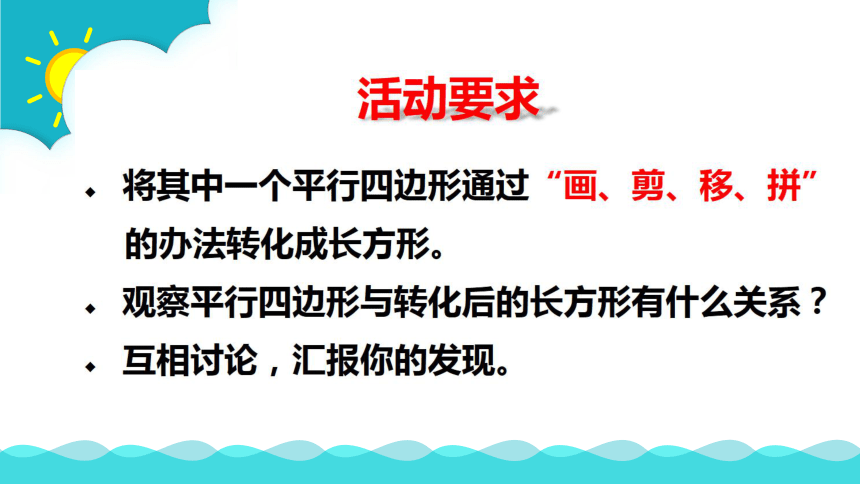 活动要求

◆ 将其中一个平行四边形通过“画、剪、移、拼”的办法转化成长方形。

◆ 观察平行四边形与转化后的长方形有什么关系？

◆ 互相讨论，汇报你的发现。